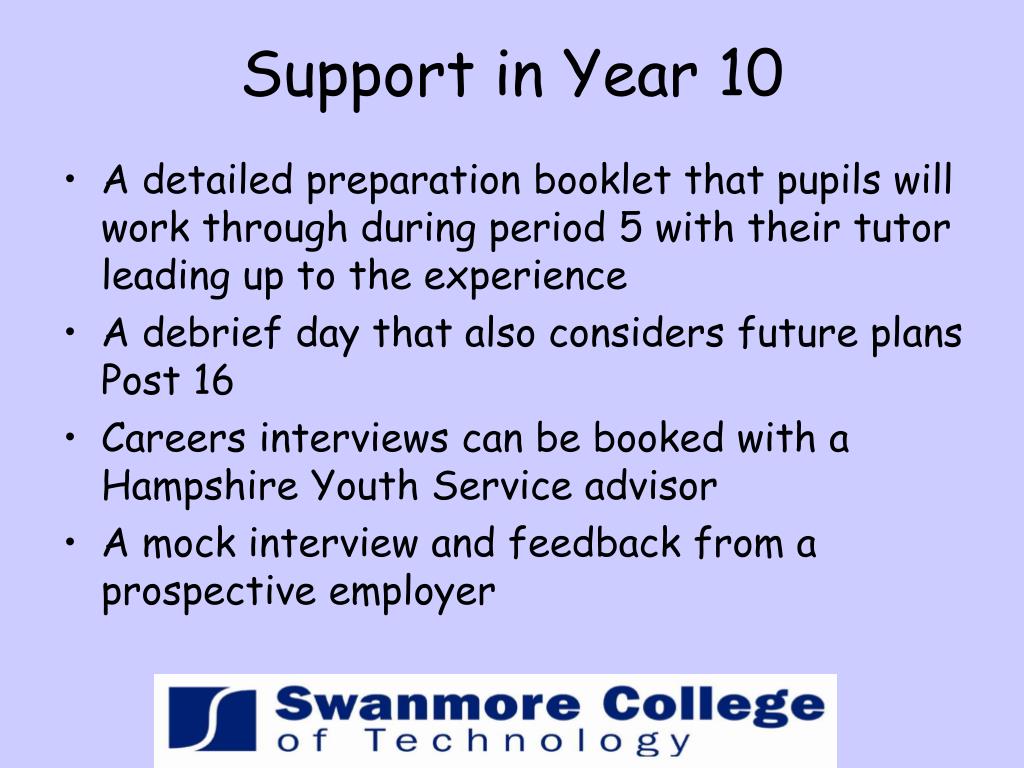 Support in Year 10

• A detailed preparation booklet that pupils will work through during period 5 with their tutor leading up to the experience
• A debrief day that also considers future plans Post 16
• Careers interviews can be booked with a Hampshire Youth Service advisor
• A mock interview and feedback from a prospective employer

Swanmore College of Technology